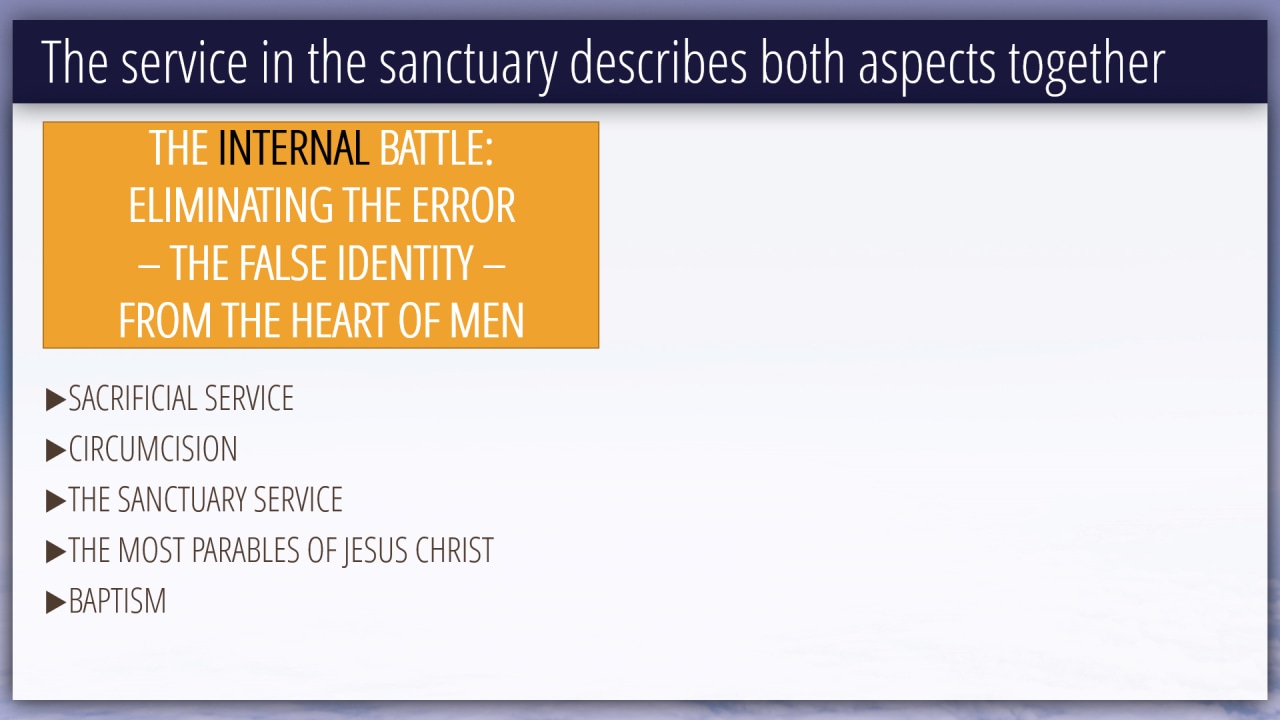 The service in the sanctuary describes both aspects together

THE INTERNAL BATTLE: ELIMINATING THE ERROR – THE FALSE IDENTITY – FROM THE HEART OF MEN

▶SACRIFICIAL SERVICE
▶CIRCUMCISION
▶THE SANCTUARY SERVICE
▶THE MOST PARABLES OF JESUS CHRIST
▶BAPTISM